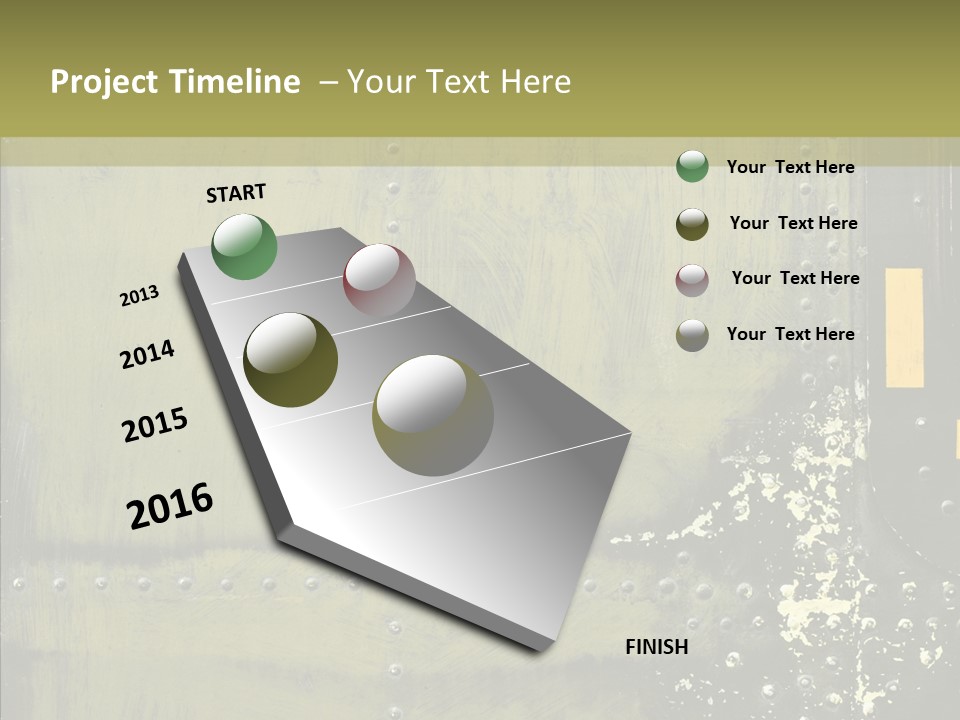 Project Timeline – Your Text Here

START

2013

2014

2015

2016

FINISH

Your Text Here

Your Text Here

Your Text Here

Your Text Here